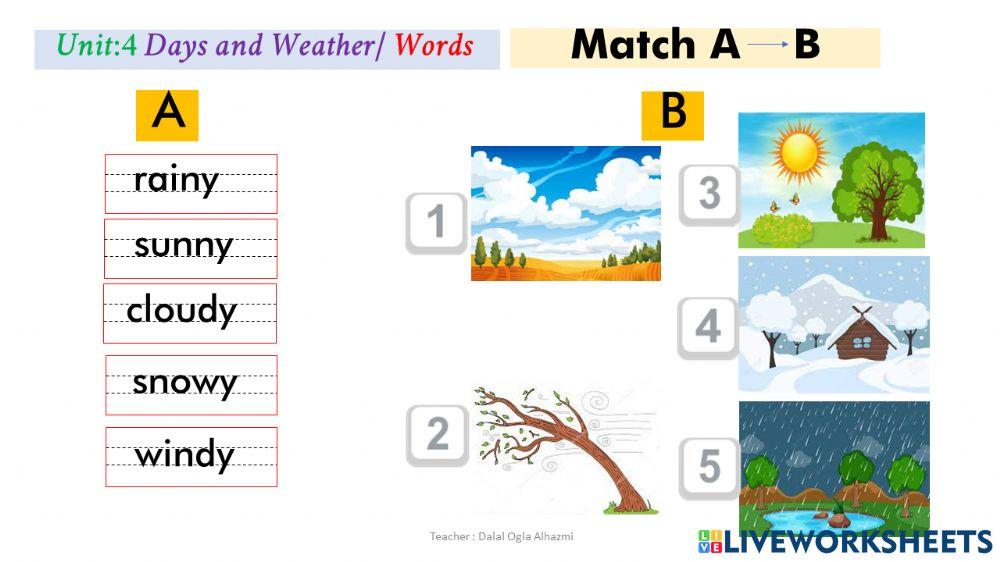 Unit:4 Days and Weather/ Words

Match A → B

A

rainy

sunny

cloudy

snowy

windy

B

1

2

3

4

5

Teacher : Dalal Ogla Alhazmi

LIVEWORKSHEETS